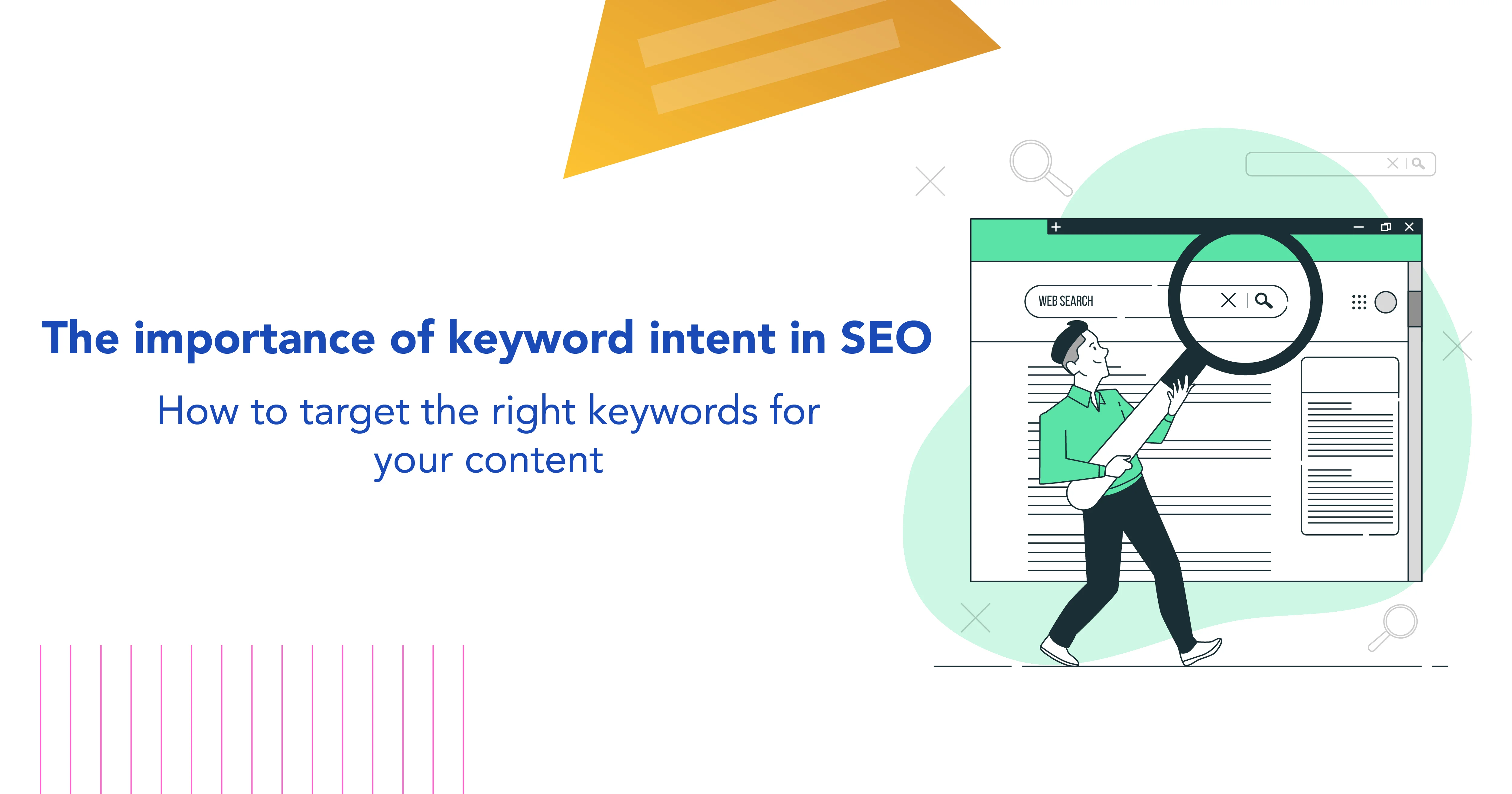 The importance of keyword intent in SEO

How to target the right keywords for your content

WEB SEARCH